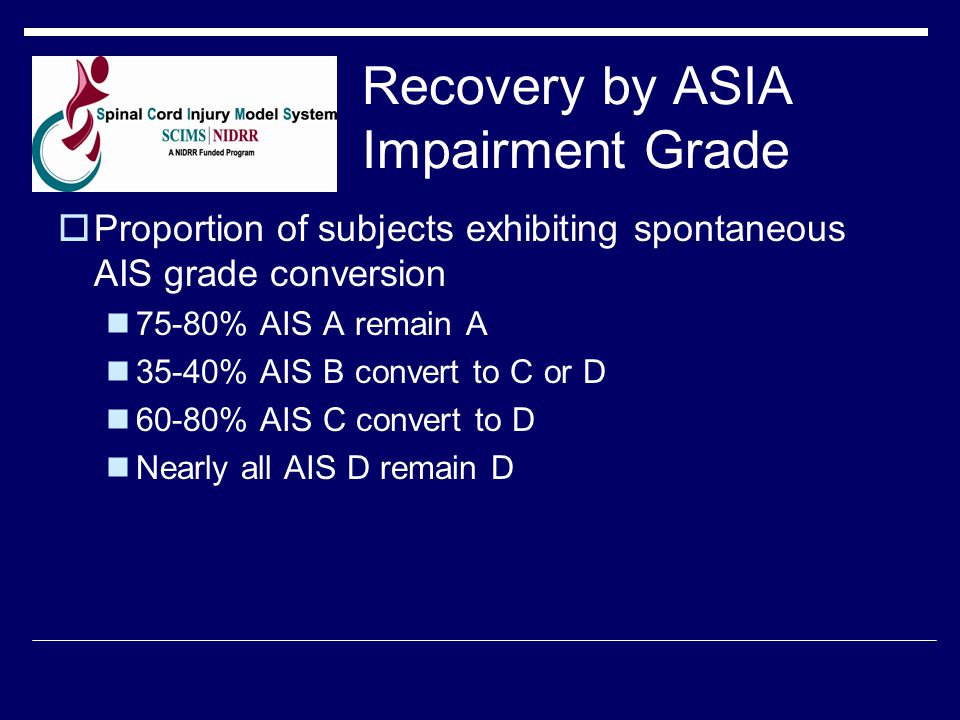 Spinal Cord Injury Model System
SCIMS | NIDRR
A NIDRR Funded Program

Recovery by ASIA Impairment Grade

Proportion of subjects exhibiting spontaneous AIS grade conversion

75-80% AIS A remain A

35-40% AIS B convert to C or D

60-80% AIS C convert to D

Nearly all AIS D remain D